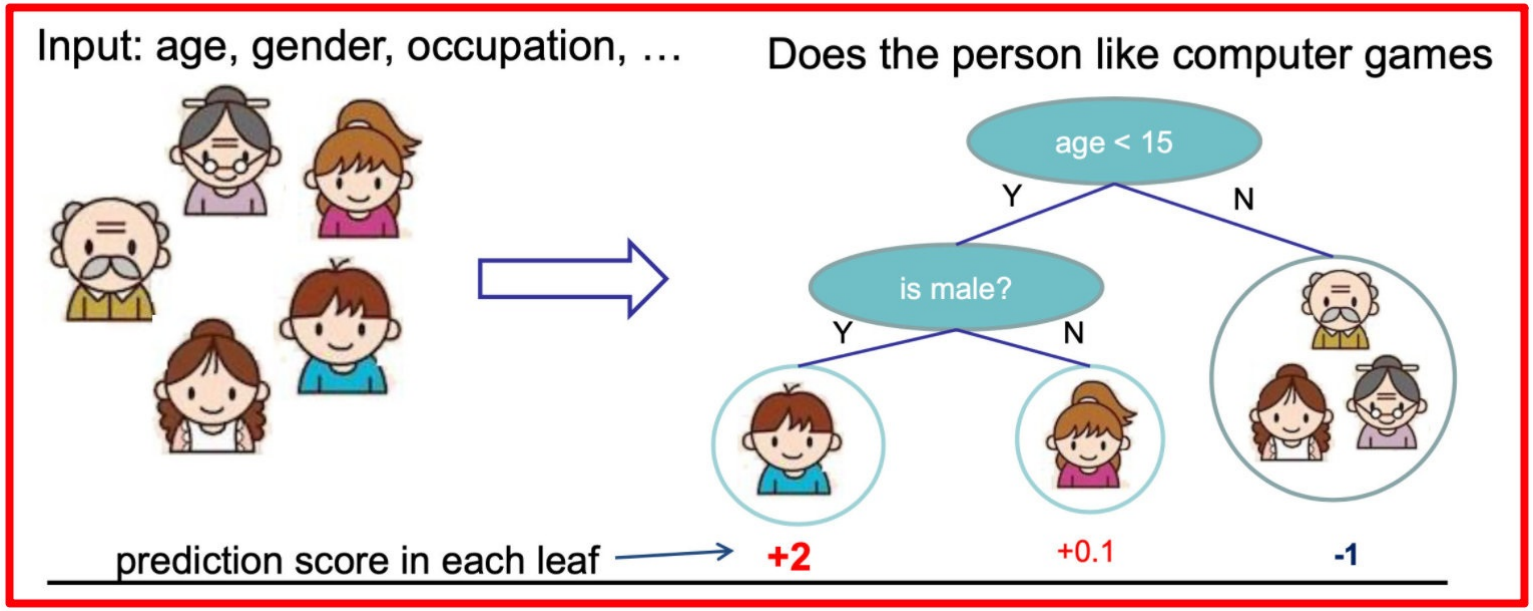 Input: age, gender, occupation, …

Does the person like computer games

age < 15

Y

N

is male?

Y

N

prediction score in each leaf

+2

+0.1

-1